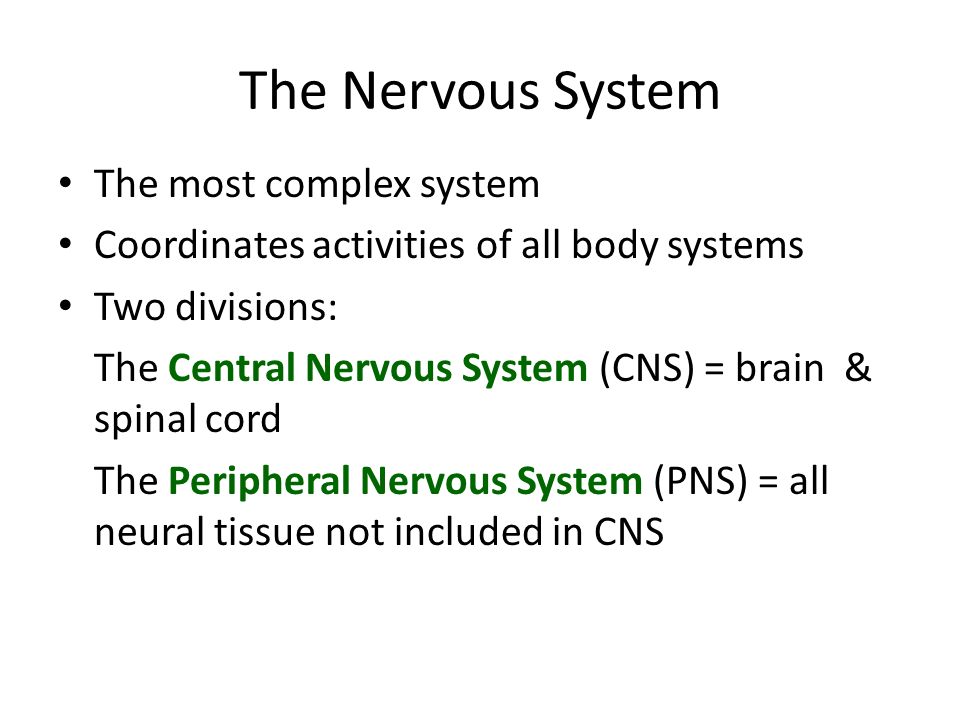 The Nervous System

• The most complex system
• Coordinates activities of all body systems
• Two divisions:

The Central Nervous System (CNS) = brain & spinal cord

The Peripheral Nervous System (PNS) = all neural tissue not included in CNS